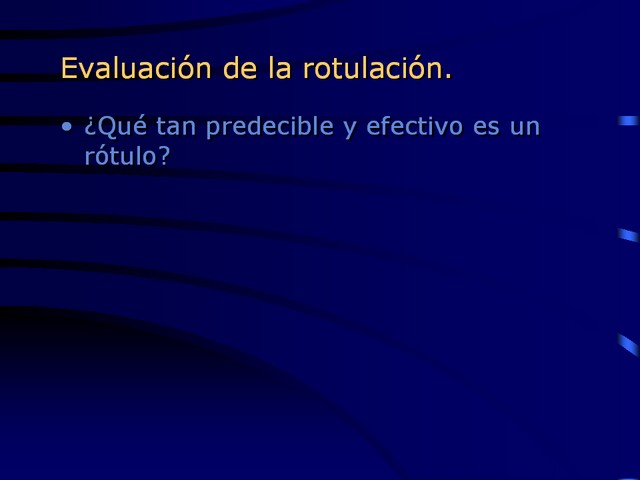 Evaluación de la rotulación.

• ¿Qué tan predecible y efectivo es un rótulo?